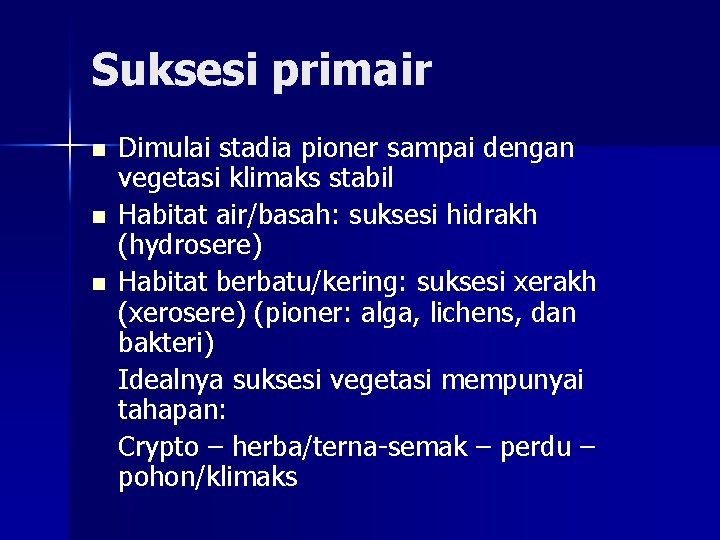 Suksesi primair

- Dimulai stadia pioner sampai dengan vegetasi klimaks stabil
- Habitat air/basah: suksesi hidrakh (hydrosere)
- Habitat berbatu/kering: suksesi xerakh (xerosere) (pioner: alga, lichens, dan bakteri)

Idealnya suksesi vegetasi mempunyai tahapan:

Crypto – herba/terna-semak – perdu – pohon/klimaks